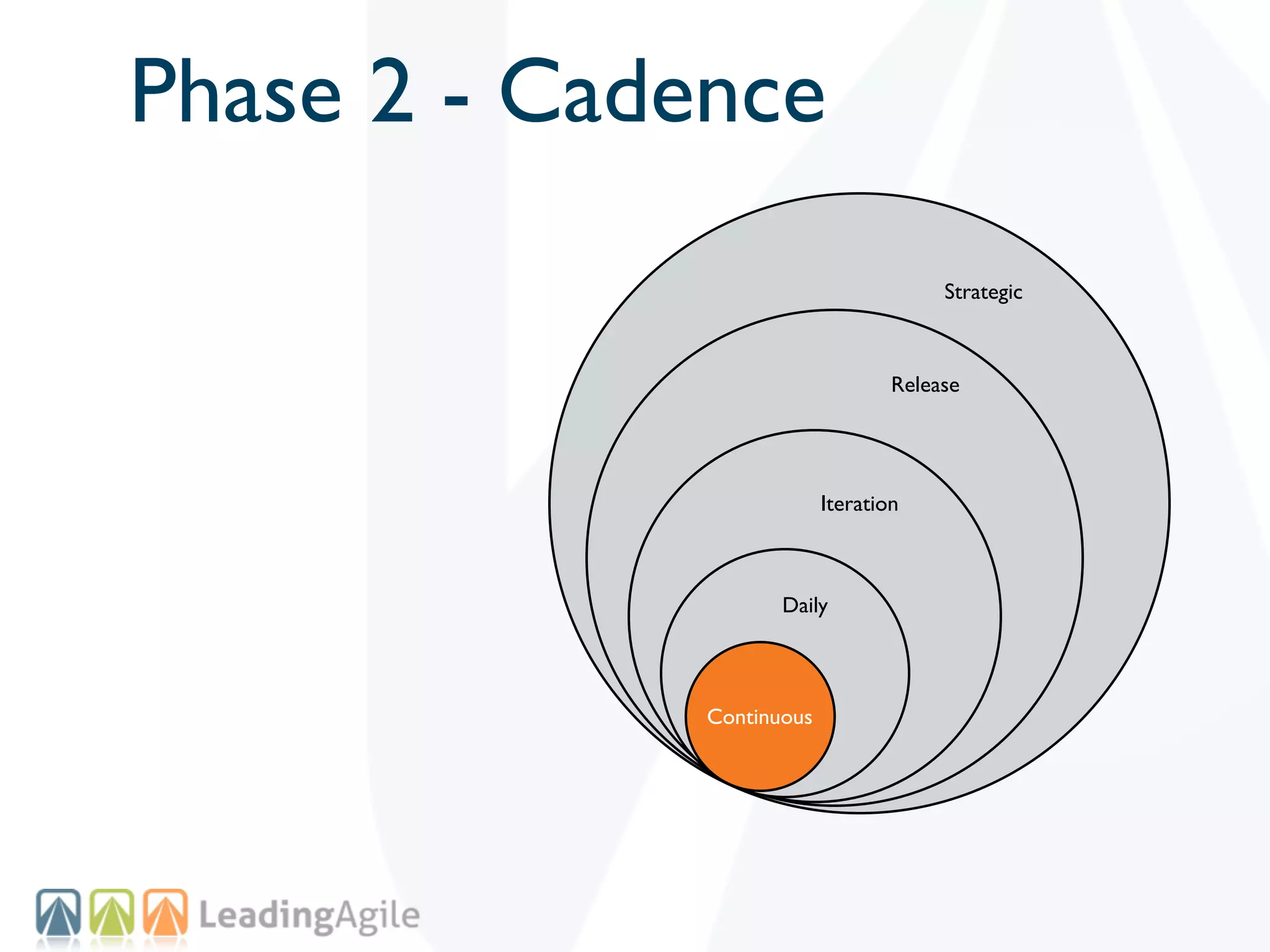 Phase 2 - Cadence

Strategic

Release

Iteration

Daily

Continuous

LeadingAgile